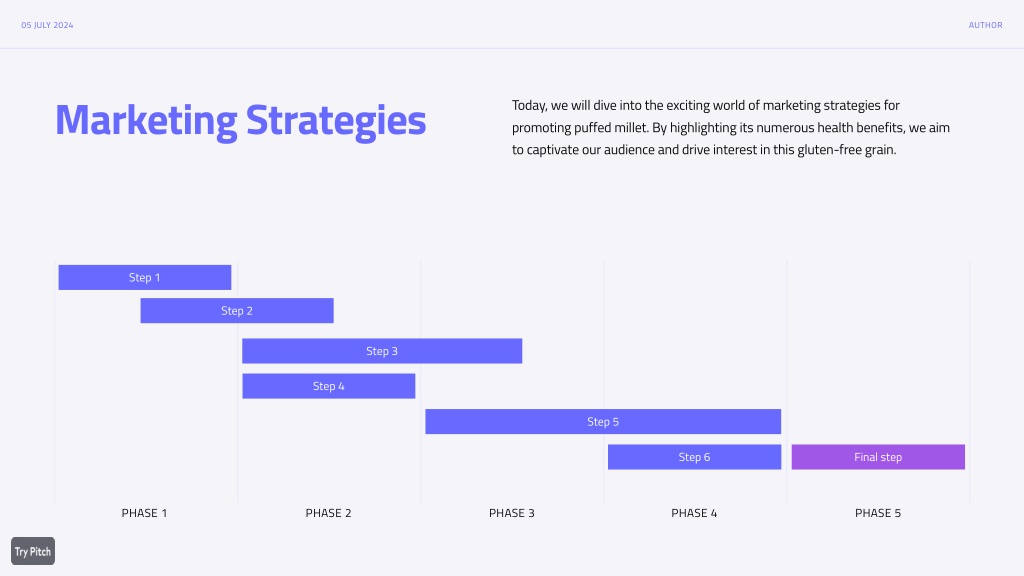 05 JULY 2024

AUTHOR

Marketing Strategies

Today, we will dive into the exciting world of marketing strategies for promoting puffed millet. By highlighting its numerous health benefits, we aim to captivate our audience and drive interest in this gluten-free grain.

Step 1

Step 2

Step 3

Step 4

Step 5

Step 6

Final step

PHASE 1

PHASE 2

PHASE 3

PHASE 4

PHASE 5

Try Pitch